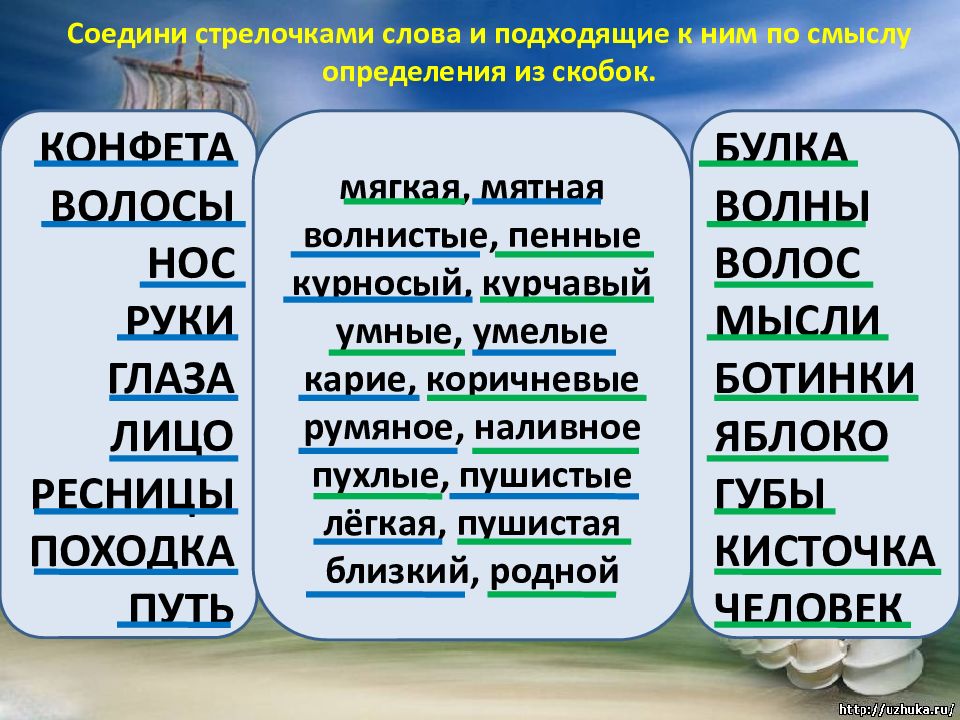 Соедини стрелочками слова и подходящие к ним по смыслу определения из скобок.

КОНФЕТА
ВОЛОСЫ
НОС
РУКИ
ГЛАЗА
ЛИЦО
РЕСНИЦЫ
ПОХОДКА
ПУТЬ

мягкая, мятная
волнистые, пенные
курносый, курчавый
умные, умелые
карие, коричневые
румяное, наливное
пухлые, пушистые
лёгкая, пушистая
близкий, родной

БУЛКА
ВОЛНЫ
ВОЛОС
МЫСЛИ
БОТИНКИ
ЯБЛОКО
ГУБЫ
КИСТОЧКА
ЧЕЛОВЕК

http://uzhuka.ru/